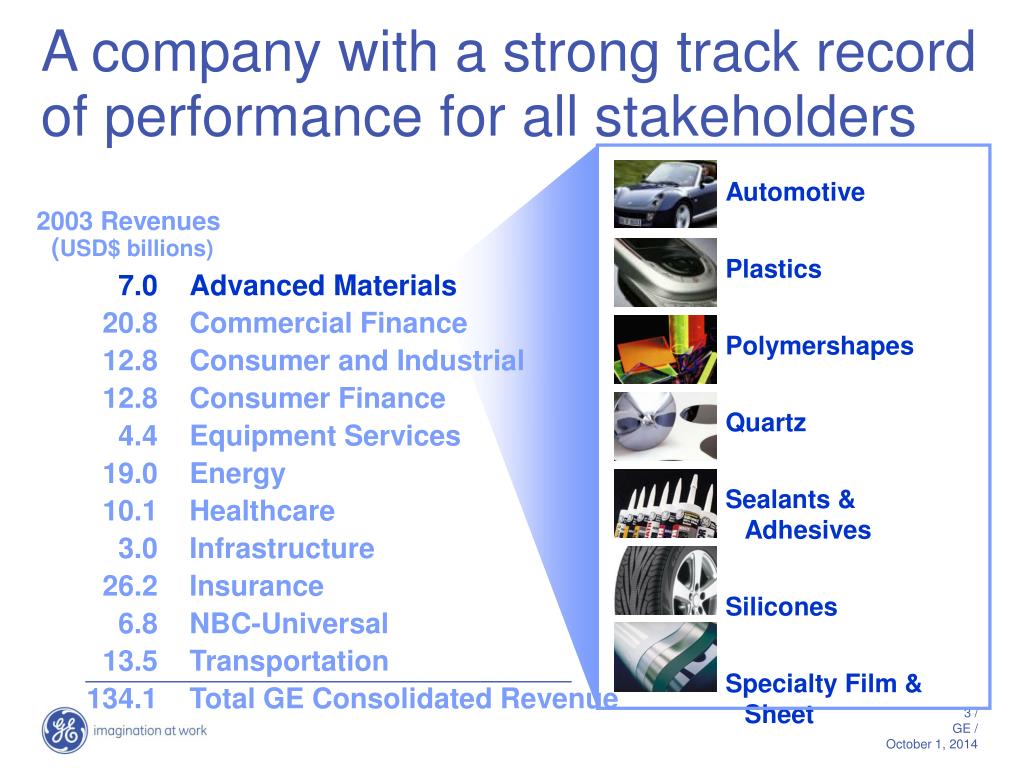 A company with a strong track record of performance for all stakeholders

2003 Revenues
(USD$ billions)

| | |
|---|---|
| 7.0 | Advanced Materials |
| 20.8 | Commercial Finance |
| 12.8 | Consumer and Industrial |
| 12.8 | Consumer Finance |
| 4.4 | Equipment Services |
| 19.0 | Energy |
| 10.1 | Healthcare |
| 3.0 | Infrastructure |
| 26.2 | Insurance |
| 6.8 | NBC-Universal |
| 13.5 | Transportation |
| 134.1 | Total GE Consolidated Revenue |

Automotive
Plastics
Polymershapes
Quartz
Sealants & Adhesives
Silicones
Specialty Film & Sheet

imagination at work

3 / GE / October 1, 2014